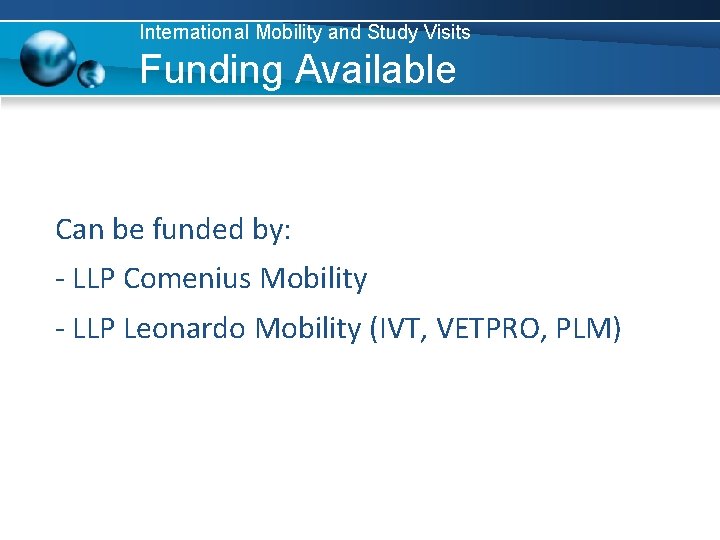 International Mobility and Study Visits
Funding Available

Can be funded by:

- LLP Comenius Mobility

- LLP Leonardo Mobility (IVT, VETPRO, PLM)